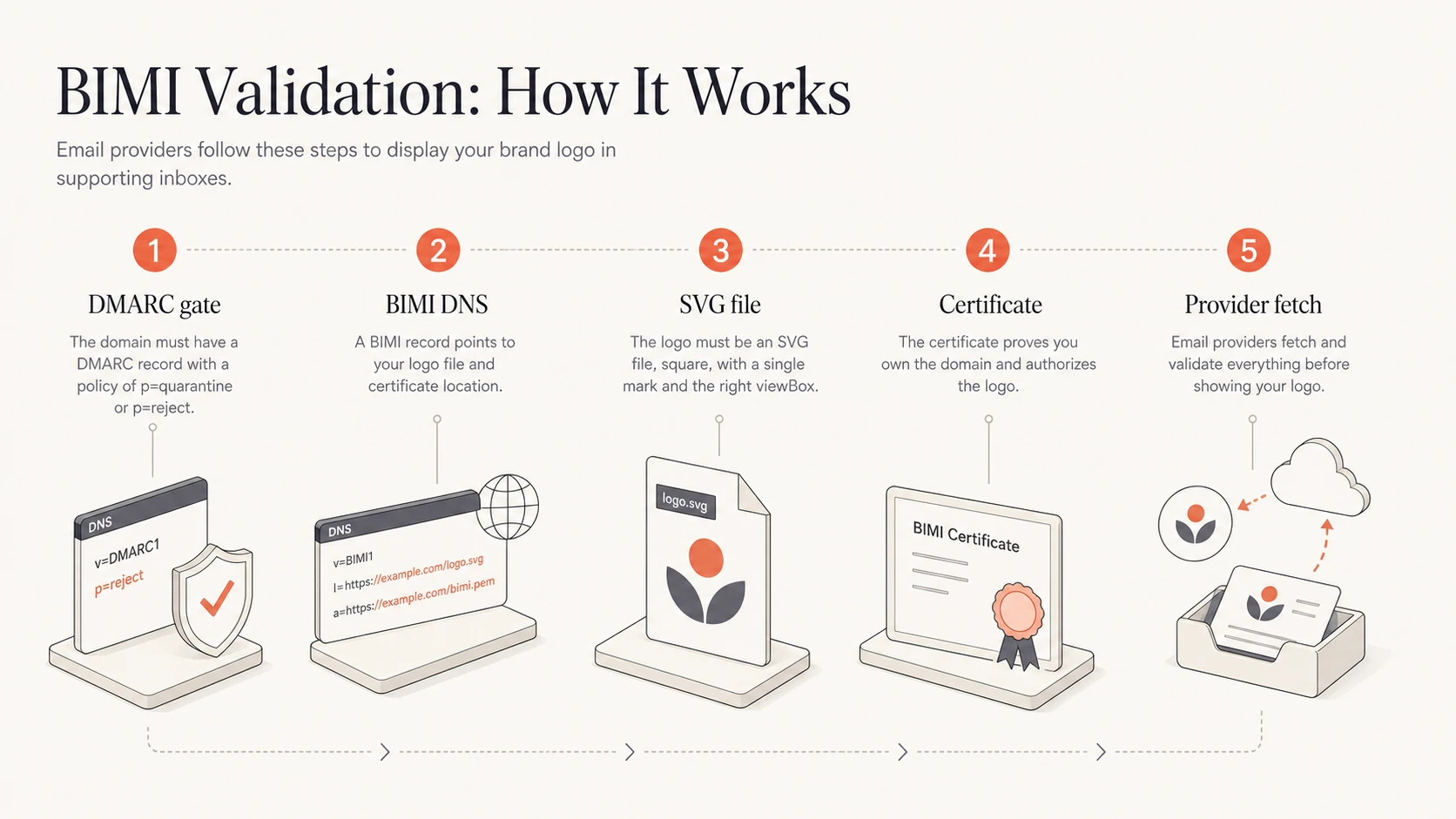 BIMI Validation: How It Works

Email providers follow these steps to display your brand logo in supporting inboxes.

1

DMARC gate

The domain must have a DMARC record with a policy of p=quarantine or p=reject.

DNS

v=DMARC1
p=reject

2

BIMI DNS

A BIMI record points to your logo file and certificate location.

DNS

v=BIMI1
l=https://example.com/logo.svg
a=https://example.com/bimi.pem

3

SVG file

The logo must be an SVG file, square, with a single mark and the right viewBox.

logo.svg

4

Certificate

The certificate proves you own the domain and authorizes the logo.

BIMI Certificate

5

Provider fetch

Email providers fetch and validate everything before showing your logo.